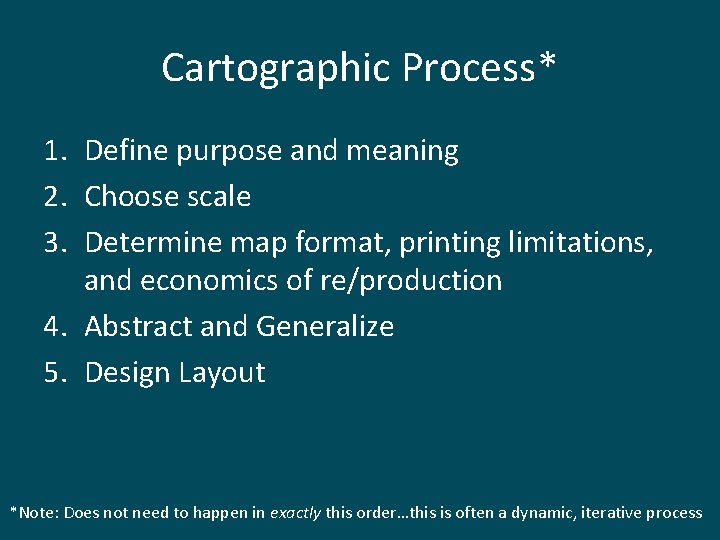 Cartographic Process*

1. Define purpose and meaning
2. Choose scale
3. Determine map format, printing limitations, and economics of re/production
4. Abstract and Generalize
5. Design Layout

*Note: Does not need to happen in exactly this order…this is often a dynamic, iterative process